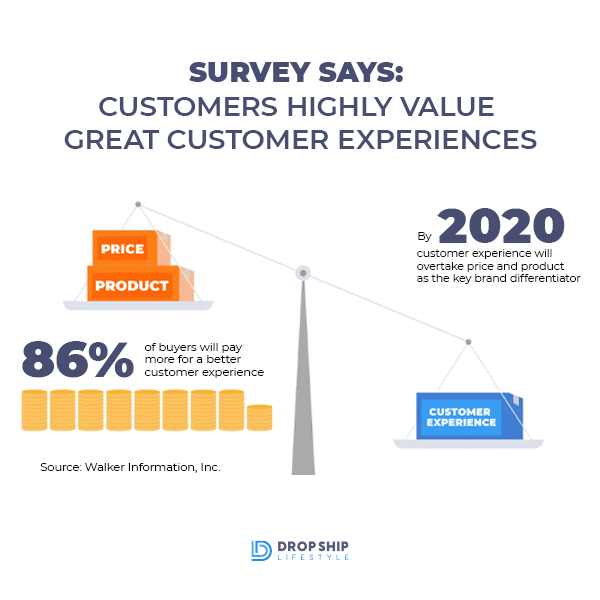 SURVEY SAYS:
CUSTOMERS HIGHLY VALUE GREAT CUSTOMER EXPERIENCES

PRICE

PRODUCT

By 2020
customer experience will overtake price and product as the key brand differentiator

86% of buyers will pay more for a better customer experience

CUSTOMER EXPERIENCE

Source: Walker Information, Inc.

DROP SHIP LIFESTYLE